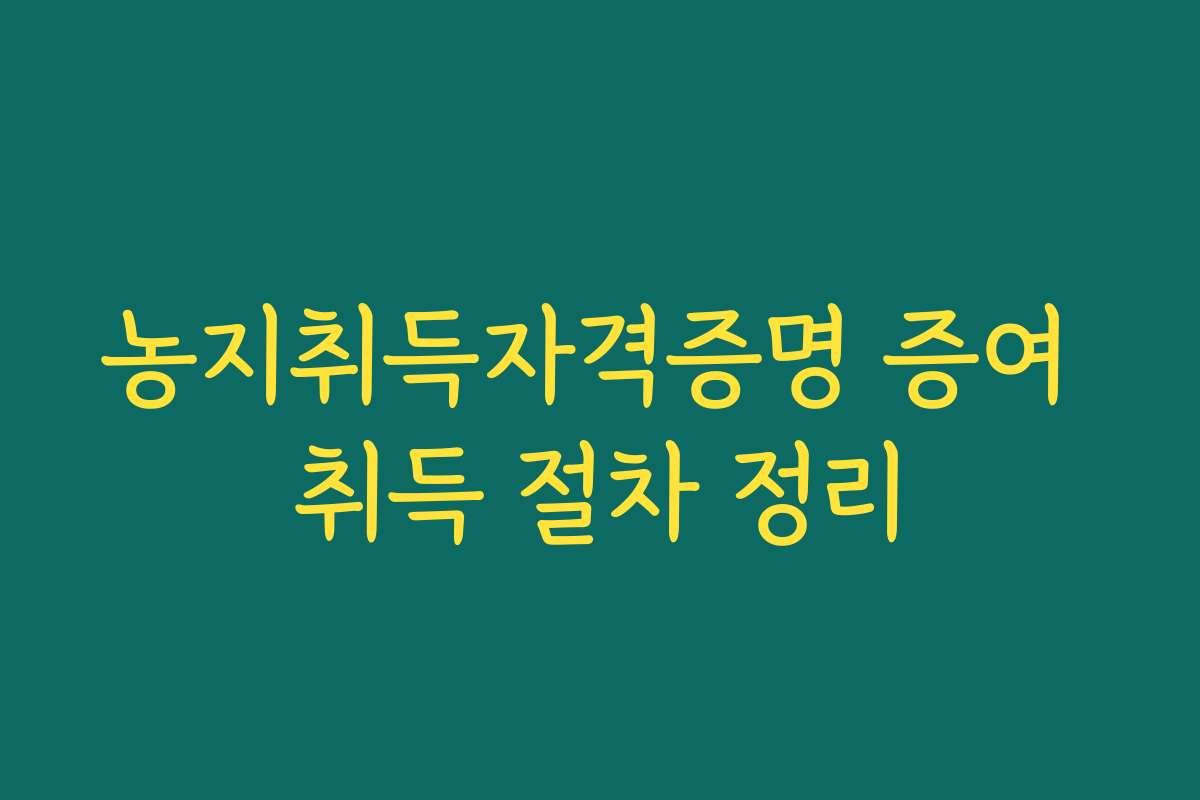 농지취득자격증명 증여 취득 절차 정리